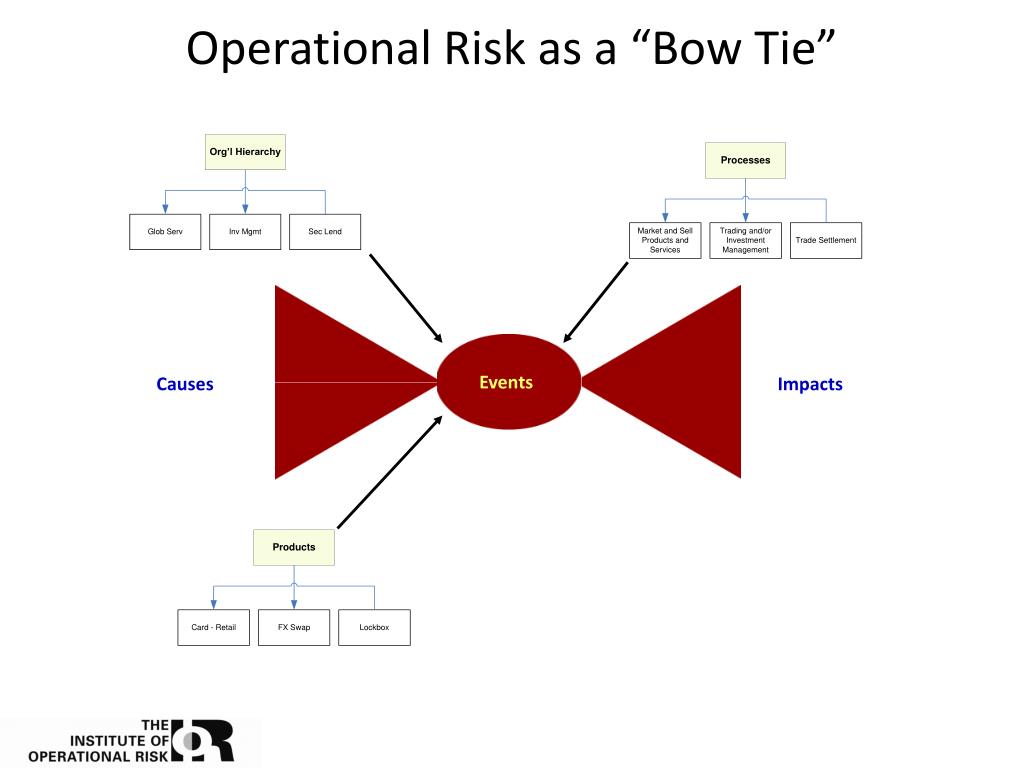 Operational Risk as a “Bow Tie”

Org'l Hierarchy

Glob Serv

Inv Mgmt

Sec Lend

Processes

Market and Sell Products and Services

Trading and/or Investment Management

Trade Settlement

Causes

Events

Impacts

Products

Card - Retail

FX Swap

Lockbox

THE INSTITUTE OF OPERATIONAL RISK